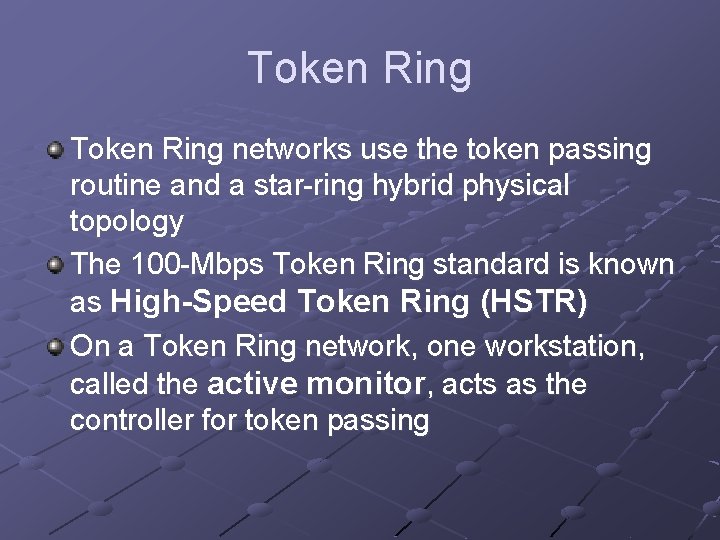 Token Ring

Token Ring networks use the token passing routine and a star-ring hybrid physical topology

The 100-Mbps Token Ring standard is known as High-Speed Token Ring (HSTR)

On a Token Ring network, one workstation, called the active monitor, acts as the controller for token passing